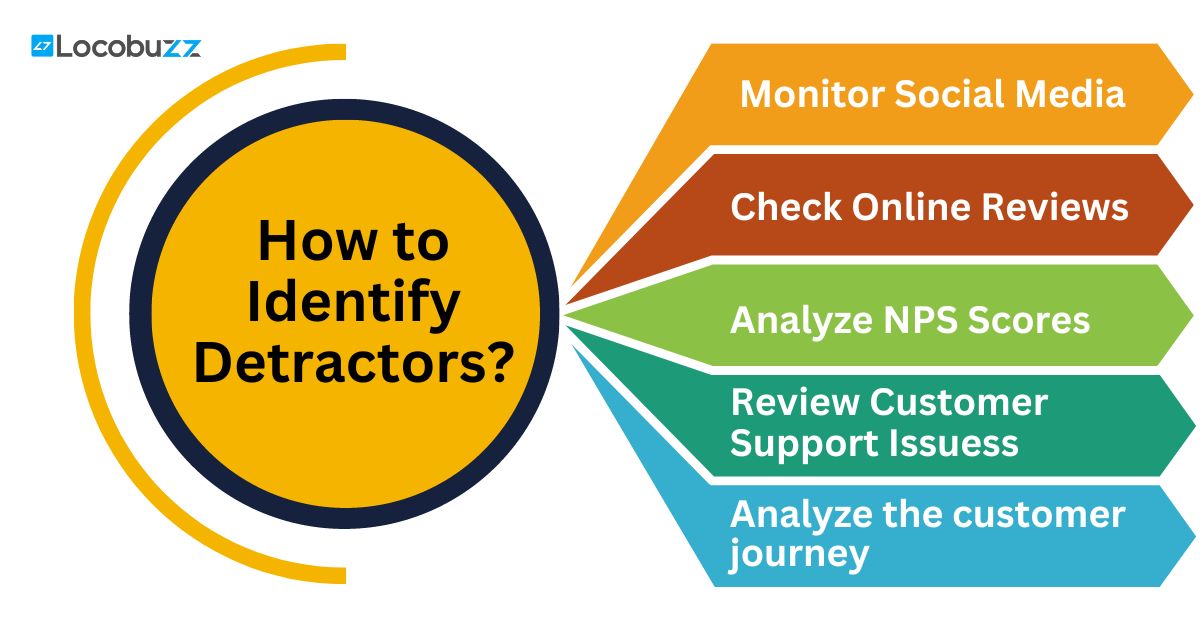 Locobuzz

How to Identify Detractors?

Monitor Social Media

Check Online Reviews

Analyze NPS Scores

Review Customer Support Issuess

Analyze the customer journey